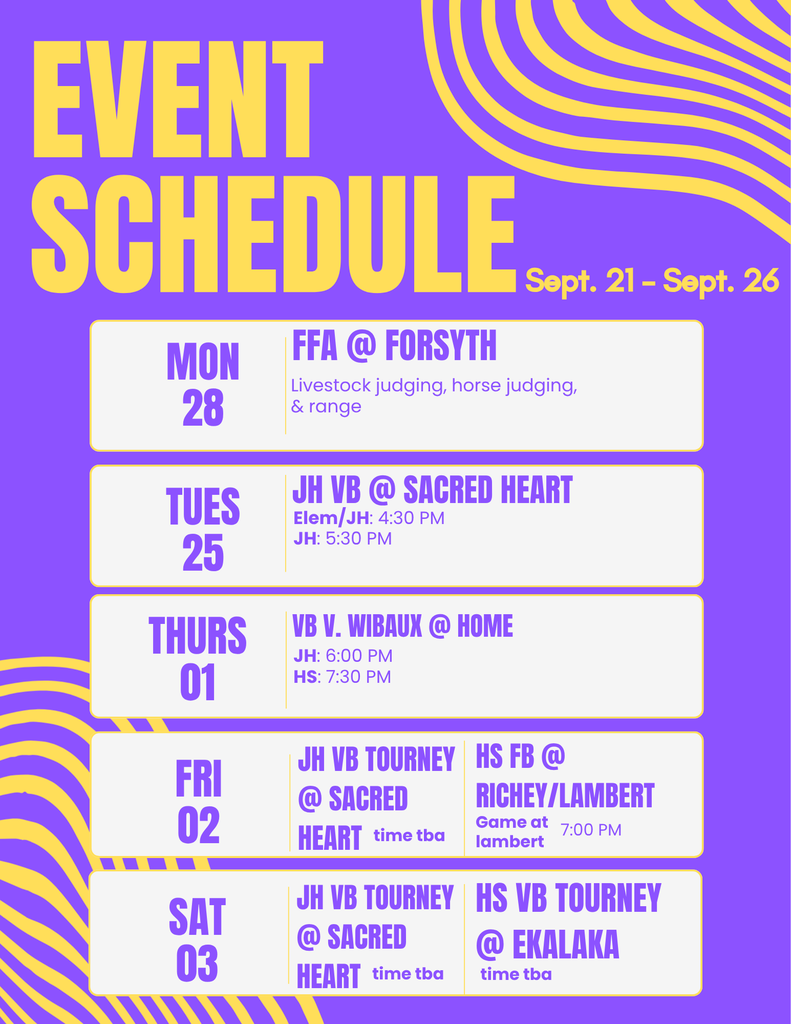 EVENT SCHEDULE

Sept. 21 - Sept. 26

MON 28

FFA @ FORSYTH

Livestock judging, horse judging, & range

TUES 25

JH VB @ SACRED HEART

Elem/JH: 4:30 PM
JH: 5:30 PM

THURS 01

VB V. WIBAUX @ HOME

JH: 6:00 PM
HS: 7:30 PM

FRI 02

JH VB TOURNEY @ SACRED HEART time tba

HS FB @ RICHEY/LAMBERT

Game at lambert 7:00 PM

SAT 03

JH VB TOURNEY @ SACRED HEART time tba

HS VB TOURNEY @ EKALAKA

time tba